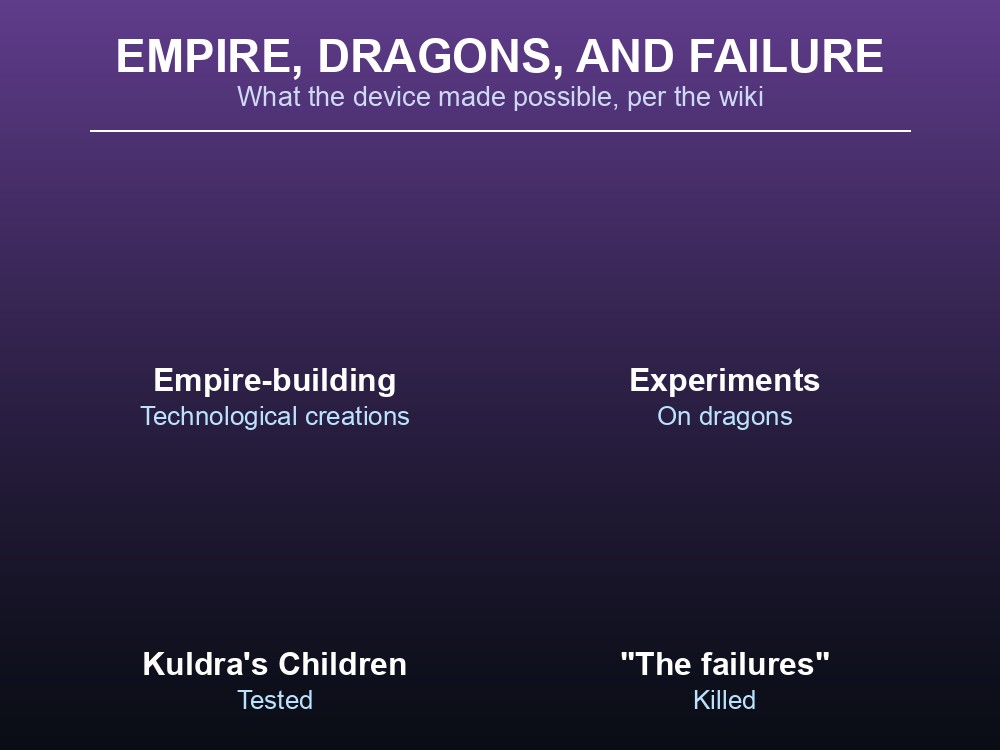 EMPIRE, DRAGONS, AND FAILURE
What the device made possible, per the wiki

Empire-building
Technological creations

Experiments
On dragons

Kuldra's Children
Tested

"The failures"
Killed